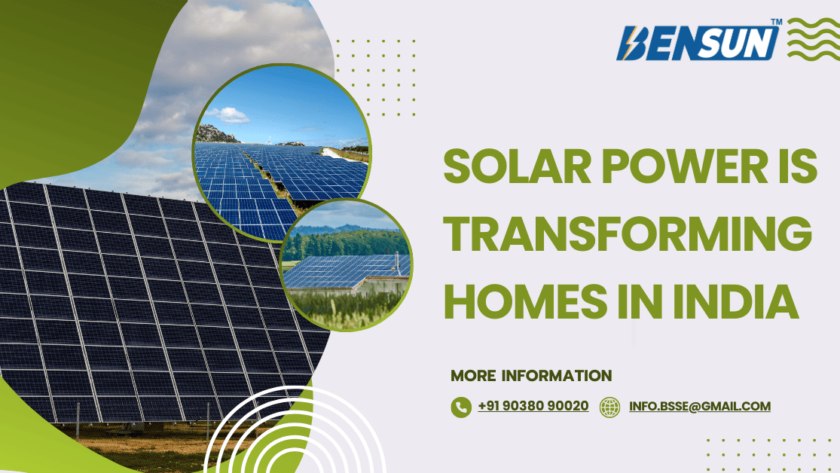 BENSUN™

SOLAR POWER IS TRANSFORMING HOMES IN INDIA

MORE INFORMATION

+91 90380 90020

INFO.BSSE@GMAIL.COM